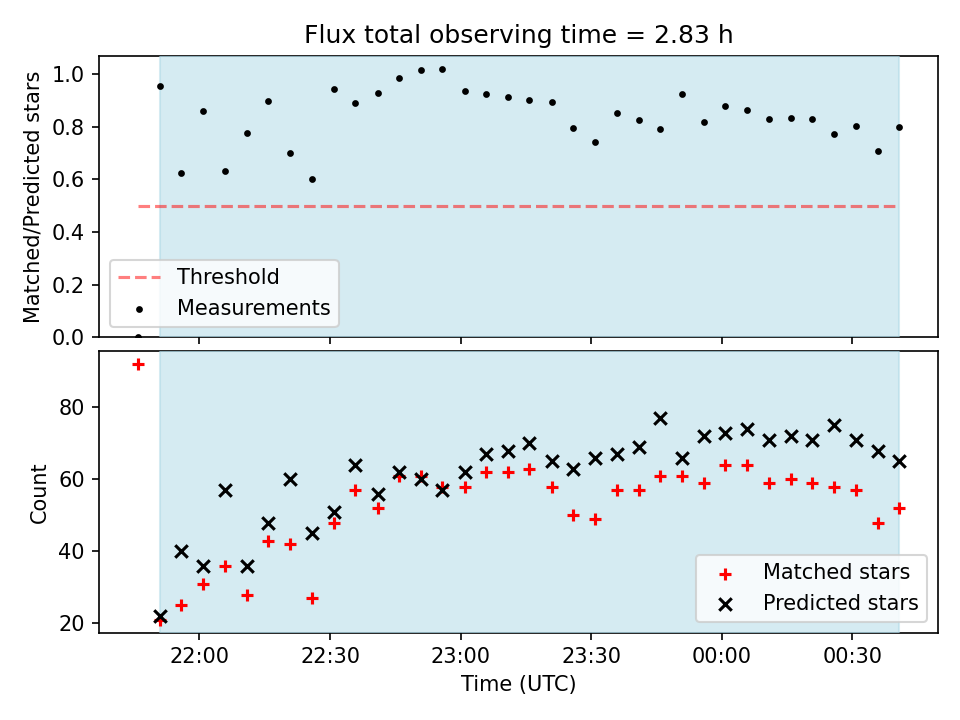 Flux total observing time = 2.83 h

Matched/Predicted stars

1.0
0.8
0.6
0.4
0.2
0.0

Threshold
Measurements

Count

80
60
40
20

Matched stars
Predicted stars

22:00
22:30
23:00
23:30
00:00
00:30

Time (UTC)